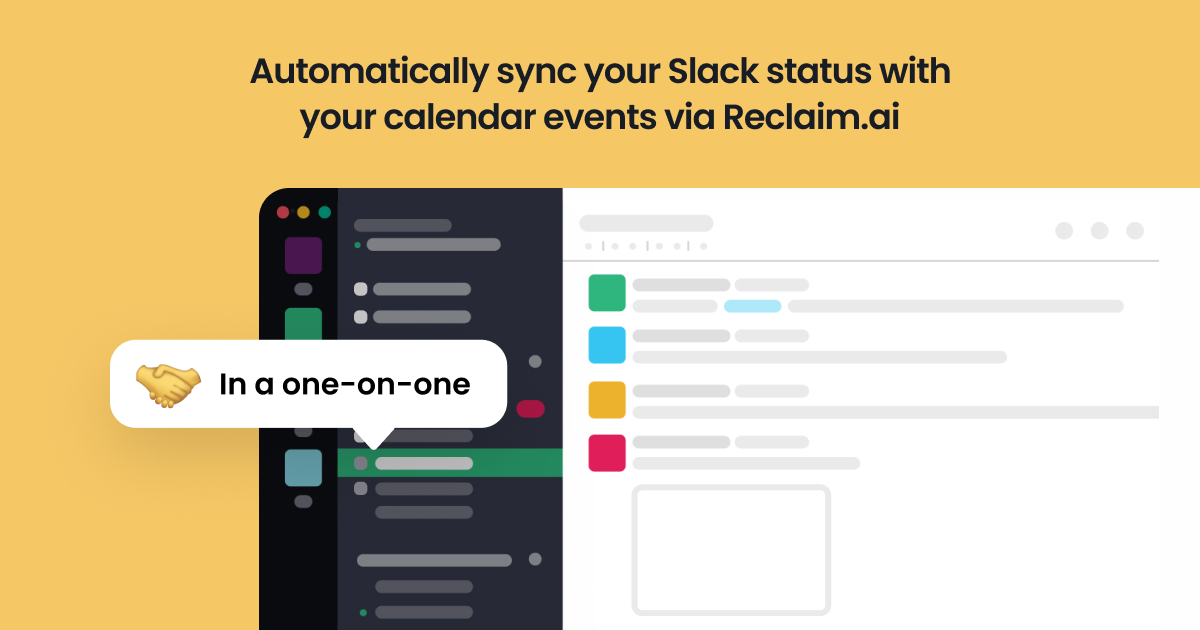 Automatically sync your Slack status with your calendar events via Reclaim.ai

🤝 In a one-on-one